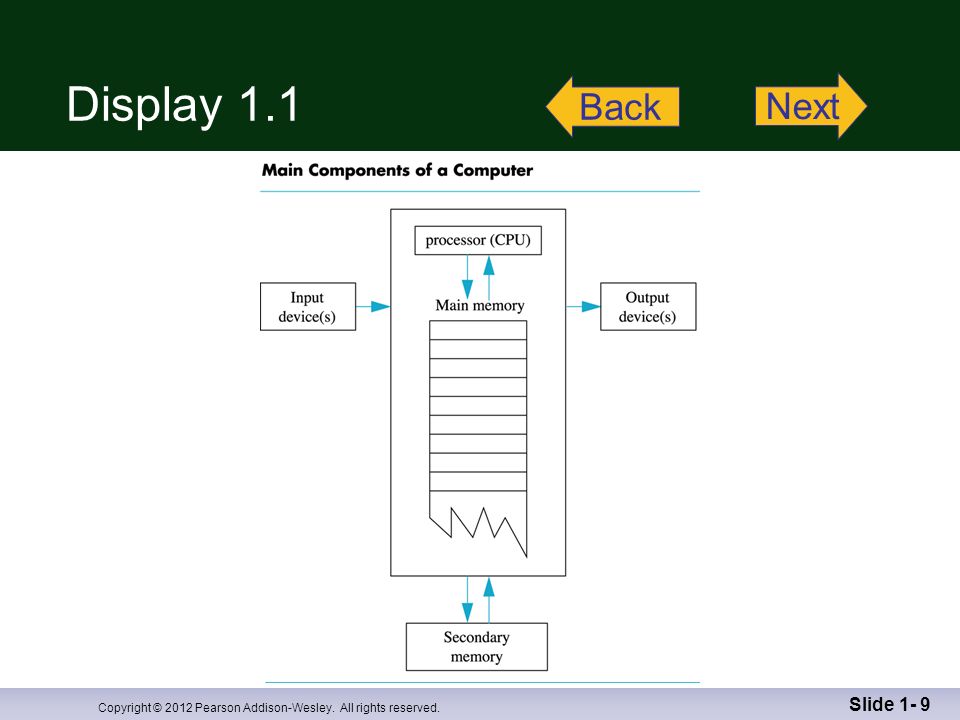 Display 1.1

Back

Next

Main Components of a Computer

processor (CPU)

Input device(s)

Main memory

Output device(s)

Secondary memory

Copyright © 2012 Pearson Addison-Wesley. All rights reserved.

Slide 1- 9